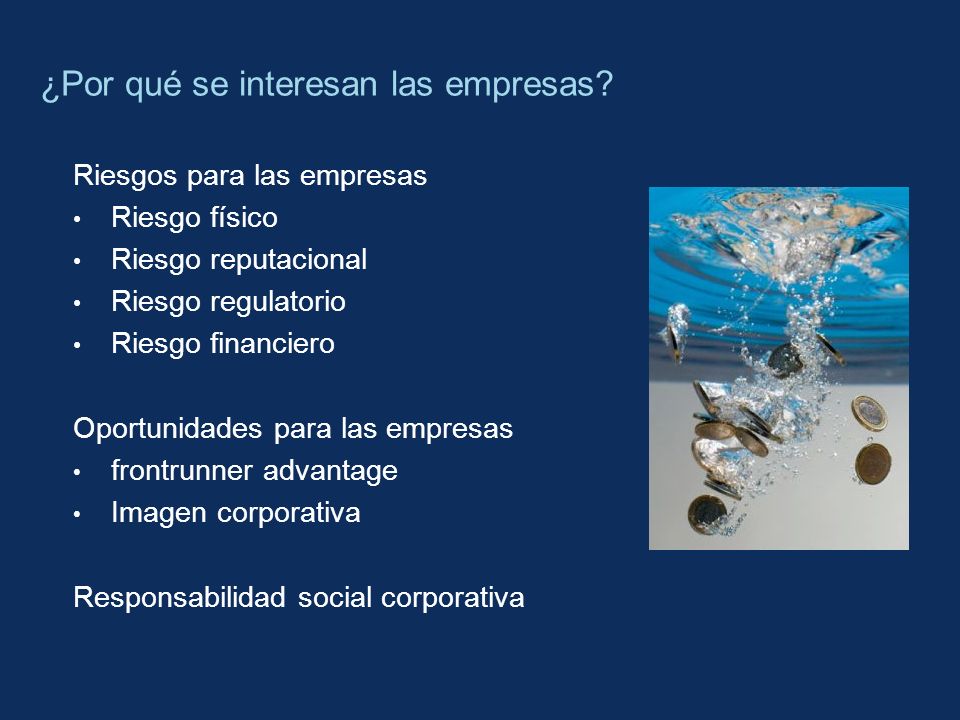 ¿Por qué se interesan las empresas?

Riesgos para las empresas
• Riesgo físico
• Riesgo reputacional
• Riesgo regulatorio
• Riesgo financiero

Oportunidades para las empresas
• frontrunner advantage
• Imagen corporativa

Responsabilidad social corporativa